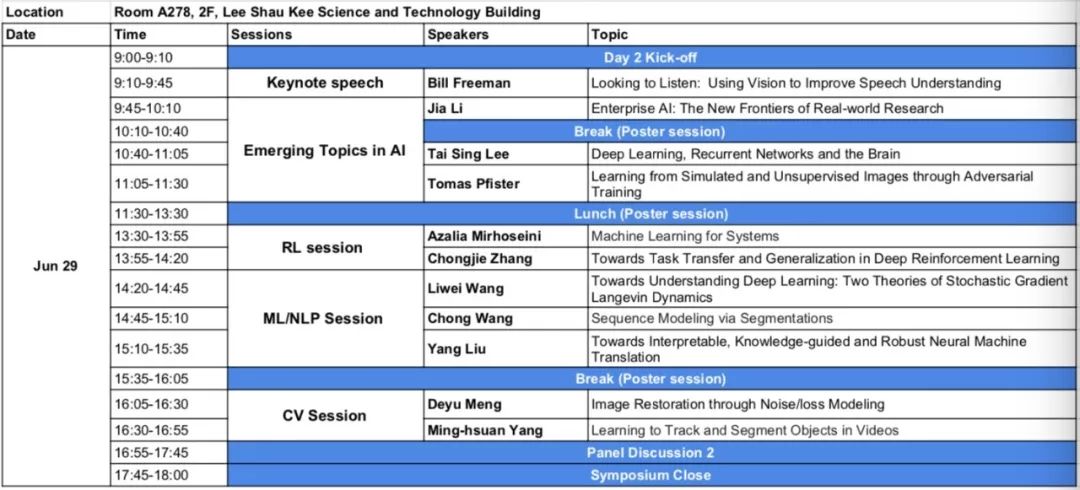 | Location | Room A278, 2F, Lee Shau Kee Science and Technology Building | | | |
|---|---|---|---|---|
| Date | Time | Sessions | Speakers | Topic |
| Jun 29 | 9:00-9:10 | Day 2 Kick-off | | |
| | 9:10-9:45 | Keynote speech | Bill Freeman | Looking to Listen: Using Vision to Improve Speech Understanding |
| | 9:45-10:10 | Emerging Topics in AI | Jia Li | Enterprise AI: The New Frontiers of Real-world Research |
| | 10:10-10:40 | | Break (Poster session) | |
| | 10:40-11:05 | | Tai Sing Lee | Deep Learning, Recurrent Networks and the Brain |
| | 11:05-11:30 | | Tomas Pfister | Learning from Simulated and Unsupervised Images through Adversarial Training |
| | 11:30-13:30 | Lunch (Poster session) | | |
| | 13:30-13:55 | RL session | Azalia Mirhoseini | Machine Learning for Systems |
| | 13:55-14:20 | | Chongjie Zhang | Towards Task Transfer and Generalization in Deep Reinforcement Learning |
| | 14:20-14:45 | ML/NLP Session | Liwei Wang | Towards Understanding Deep Learning: Two Theories of Stochastic Gradient Langevin Dynamics |
| | 14:45-15:10 | | Chong Wang | Sequence Modeling via Segmentations |
| | 15:10-15:35 | | Yang Liu | Towards Interpretable, Knowledge-guided and Robust Neural Machine Translation |
| | 15:35-16:05 | Break (Poster session) | | |
| | 16:05-16:30 | CV Session | Deyu Meng | Image Restoration through Noise/loss Modeling |
| | 16:30-16:55 | | Ming-hsuan Yang | Learning to Track and Segment Objects in Videos |
| | 16:55-17:45 | Panel Discussion 2 | | |
| | 17:45-18:00 | Symposium Close | | |